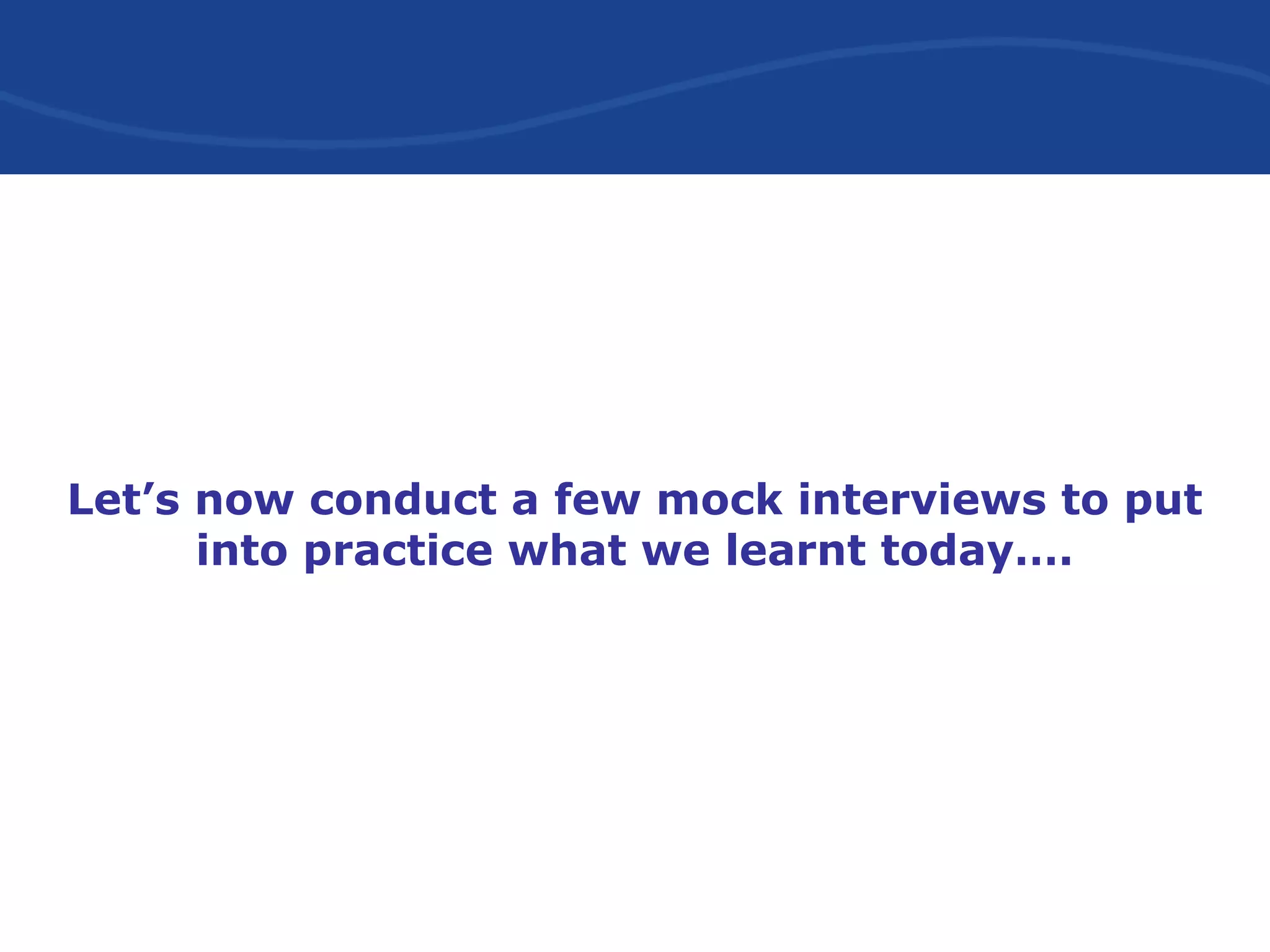 Let’s now conduct a few mock interviews to put into practice what we learnt today….